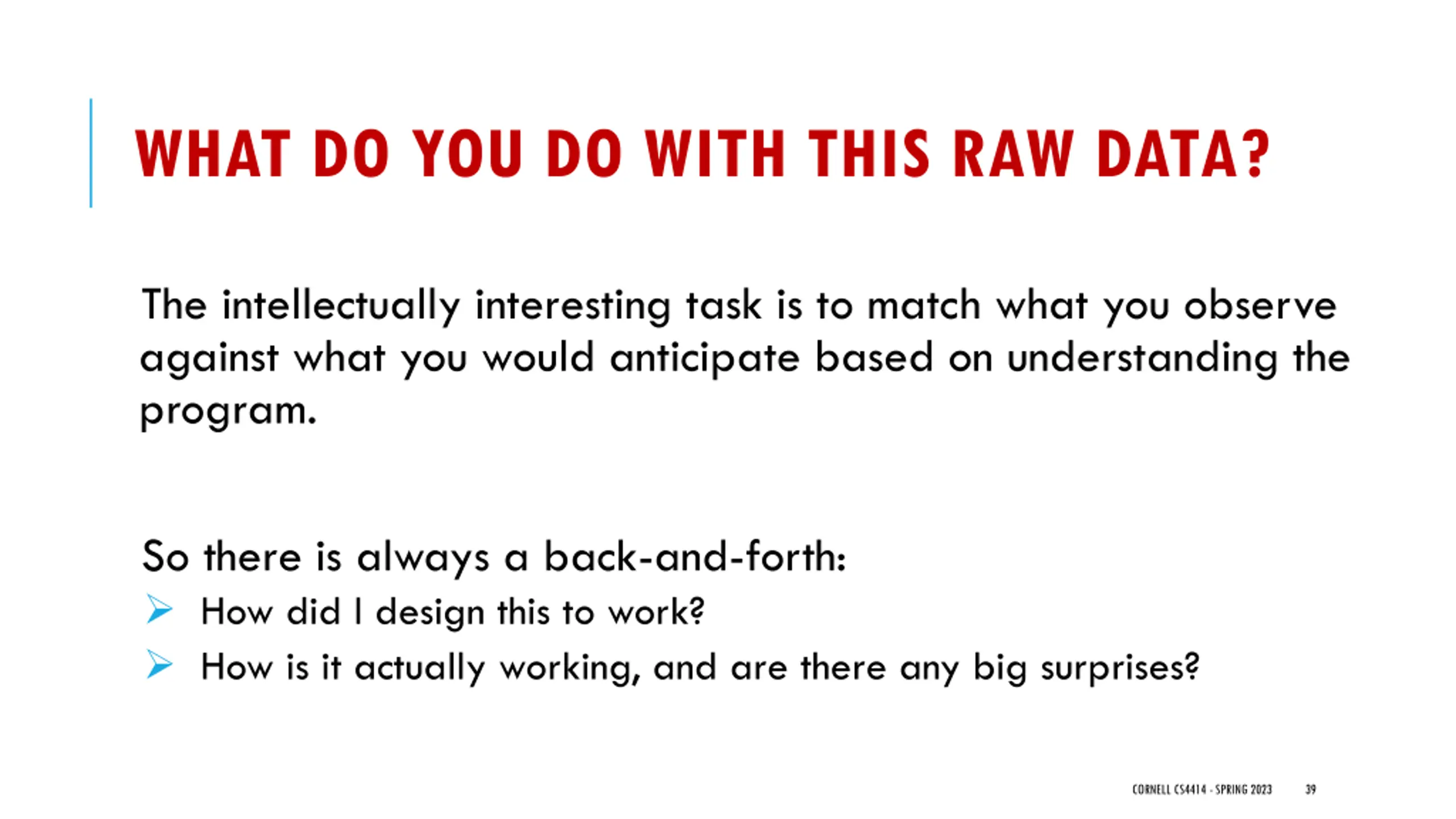 WHAT DO YOU DO WITH THIS RAW DATA?

The intellectually interesting task is to match what you observe against what you would anticipate based on understanding the program.

So there is always a back-and-forth:
➢ How did I design this to work?
➢ How is it actually working, and are there any big surprises?

CORNELL CS4414 - SPRING 2023 39